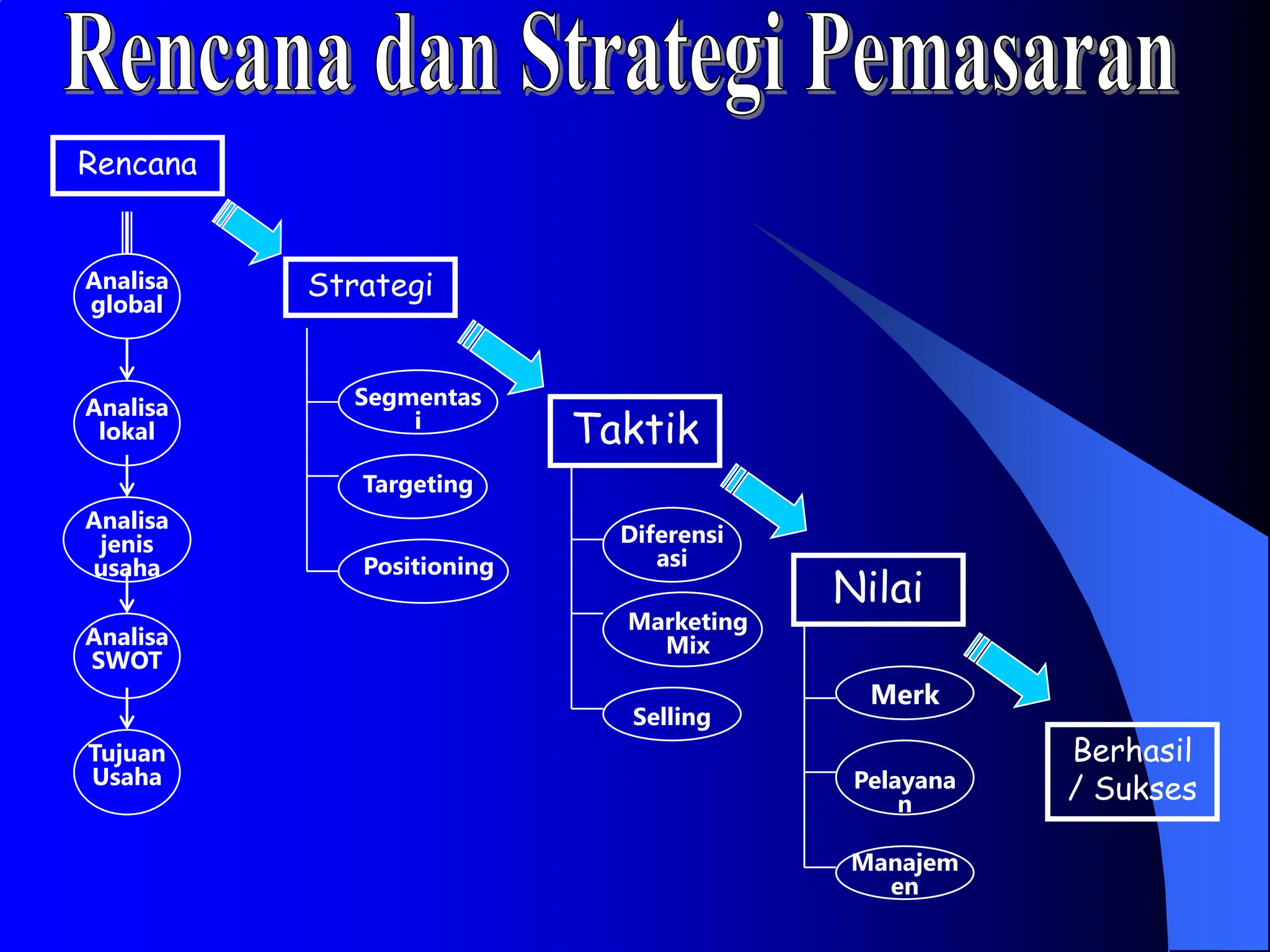 Rencana dan Strategi Pemasaran

Rencana

Analisa global

Analisa lokal

Analisa jenis usaha

Analisa SWOT

Tujuan Usaha

Strategi

Segmentasi

Targeting

Positioning

Taktik

Diferensiasi

Marketing Mix

Selling

Nilai

Merk

Pelayanan

Manajemen

Berhasil / Sukses